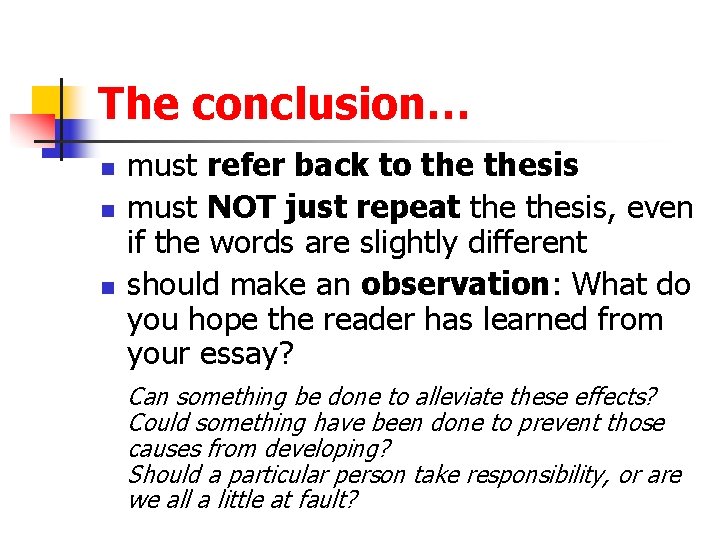 The conclusion…

- must refer back to the thesis
- must NOT just repeat the thesis, even if the words are slightly different
- should make an observation: What do you hope the reader has learned from your essay?

Can something be done to alleviate these effects?
Could something have been done to prevent those causes from developing?
Should a particular person take responsibility, or are we all a little at fault?